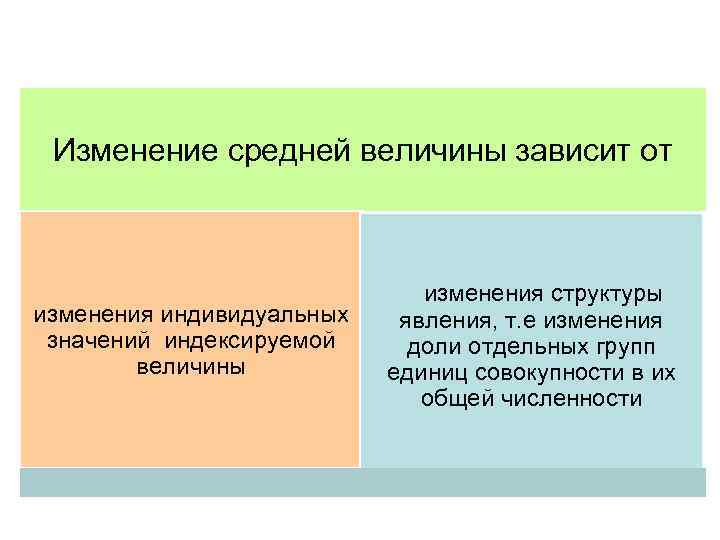 Изменение средней величины зависит от

изменения индивидуальных значений индексируемой величины

изменения структуры явления, т.е изменения доли отдельных групп единиц совокупности в их общей численности